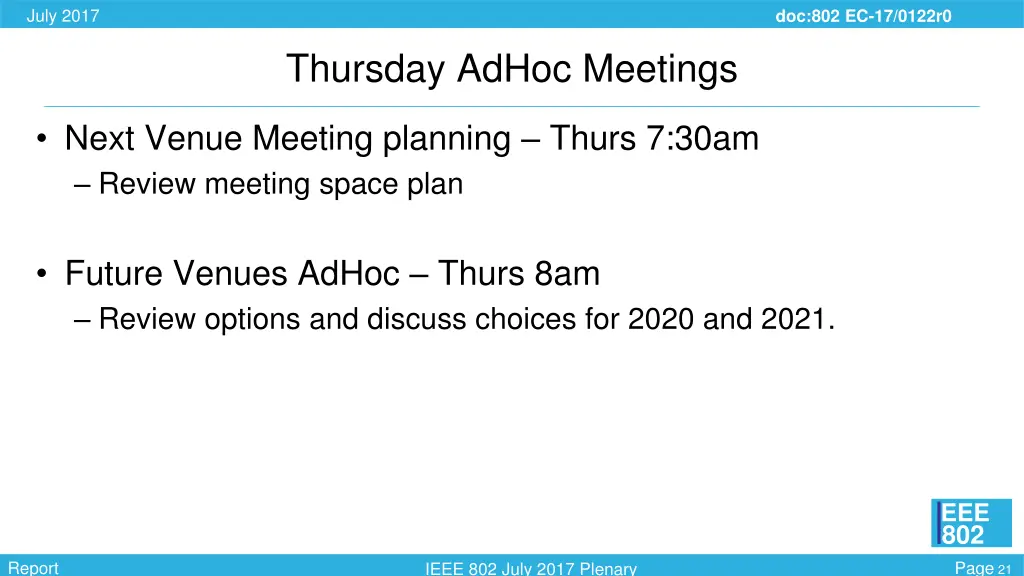 July 2017

doc:802 EC-17/0122r0

Thursday AdHoc Meetings

• Next Venue Meeting planning – Thurs 7:30am
– Review meeting space plan

• Future Venues AdHoc – Thurs 8am
– Review options and discuss choices for 2020 and 2021.

EEE 802

Report

IEEE 802 July 2017 Plenary

Page 21